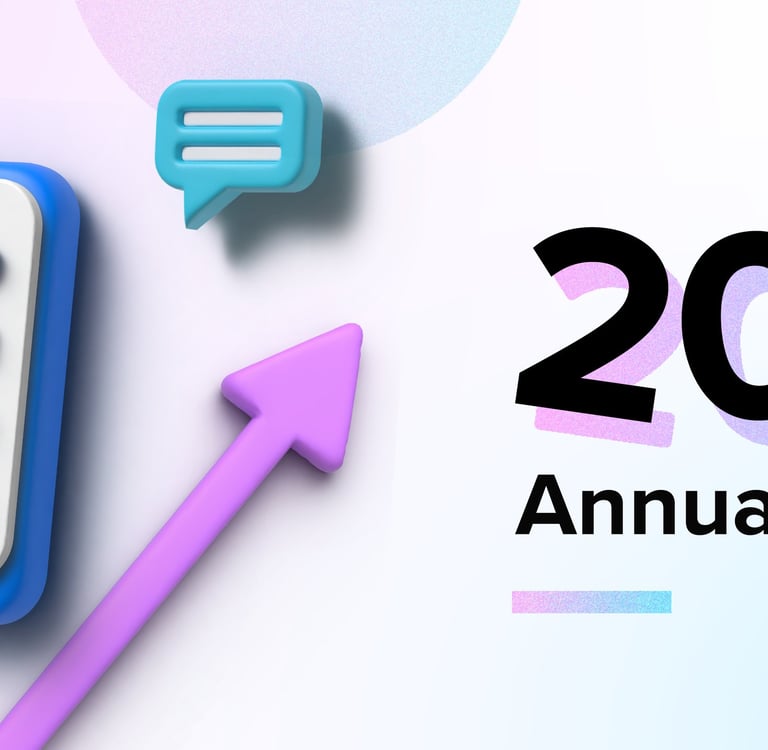 20

Annua